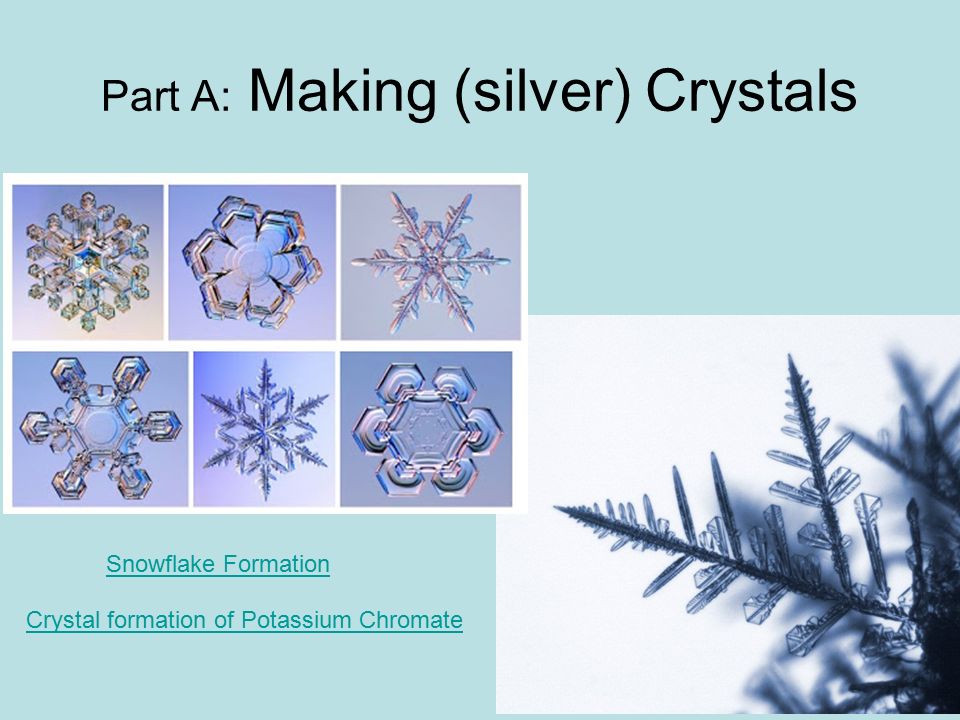 Part A: Making (silver) Crystals

Snowflake Formation

Crystal formation of Potassium Chromate